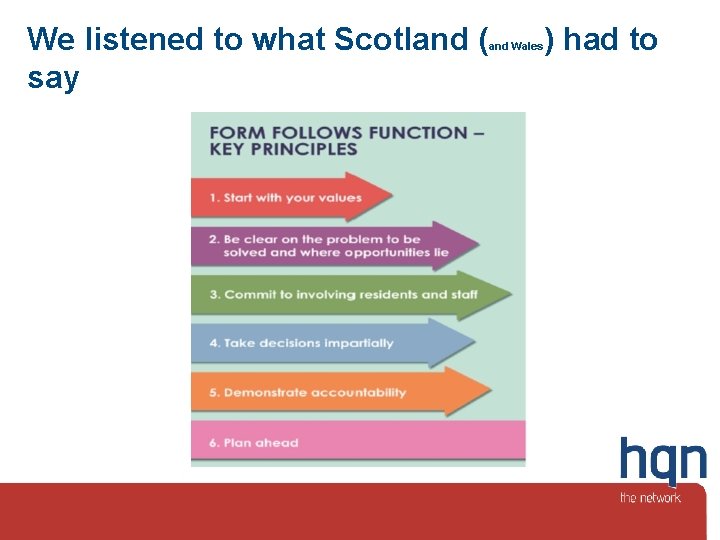 We listened to what Scotland (and Wales) had to say

FORM FOLLOWS FUNCTION – KEY PRINCIPLES

1. Start with your values

2. Be clear on the problem to be solved and where opportunities lie

3. Commit to involving residents and staff

4. Take decisions impartially

5. Demonstrate accountability

6. Plan ahead

hqn
the network